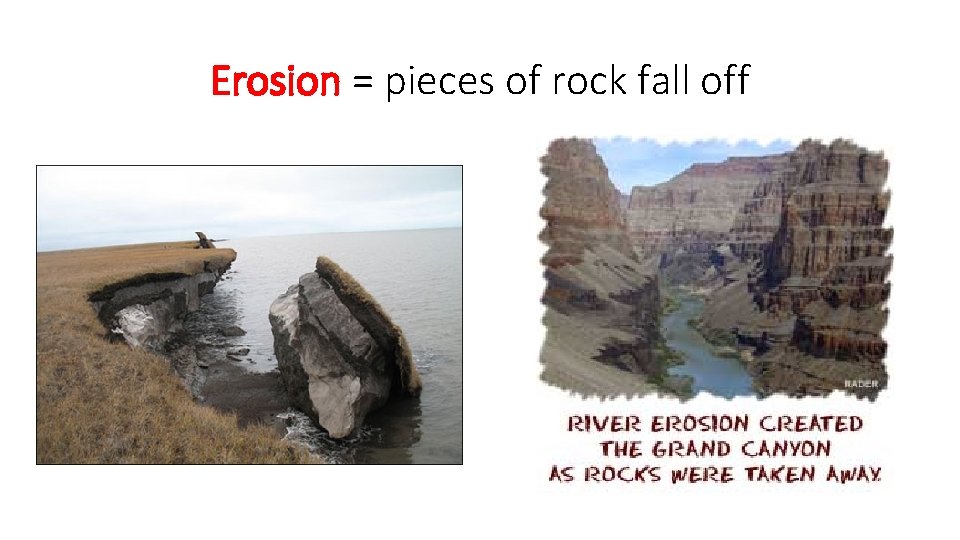 Erosion = pieces of rock fall off

RADER

RIVER EROSION CREATED
THE GRAND CANYON
AS ROCKS WERE TAKEN AWAY.